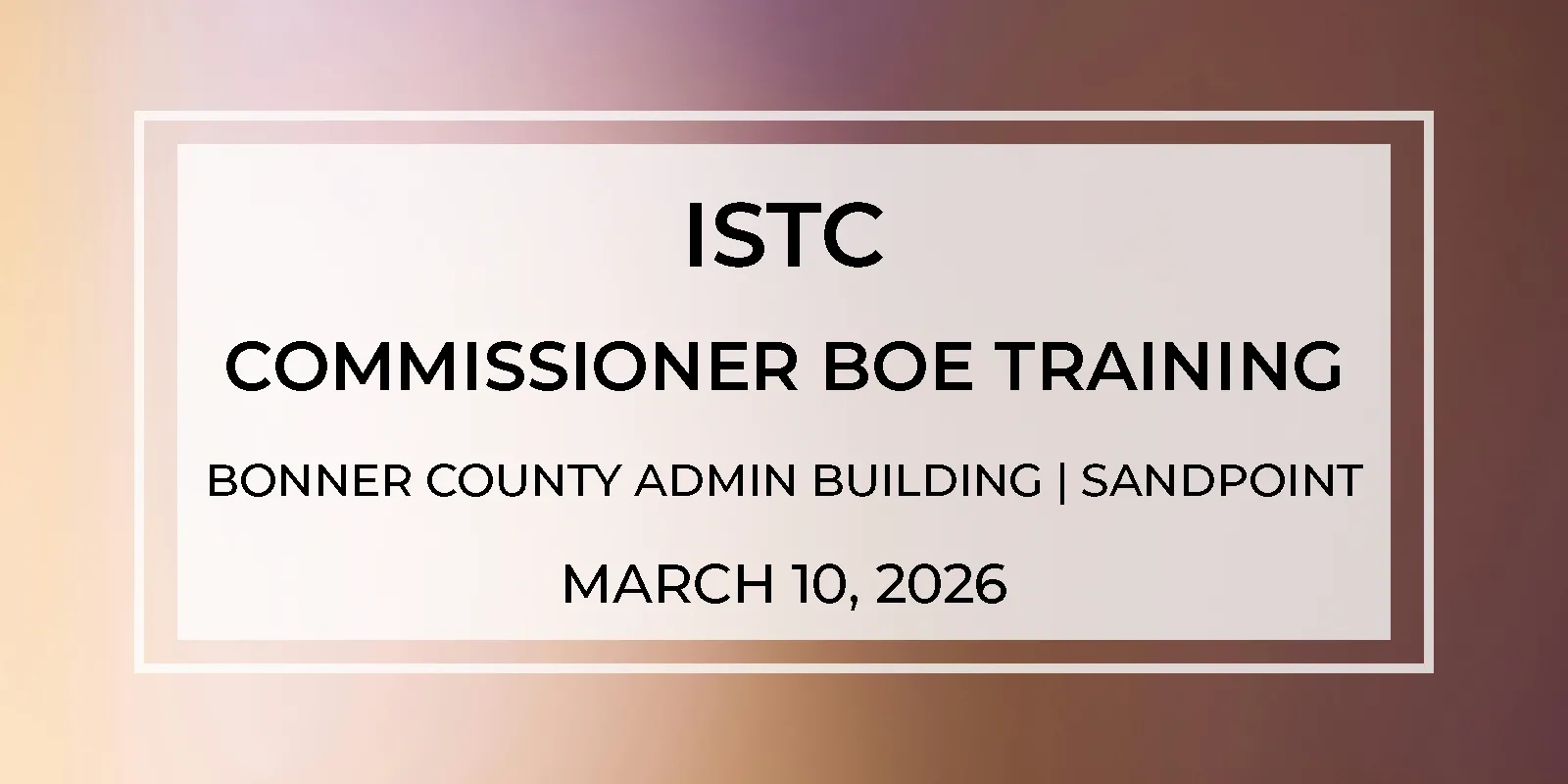 ISTC

COMMISSIONER BOE TRAINING

BONNER COUNTY ADMIN BUILDING | SANDPOINT

MARCH 10, 2026